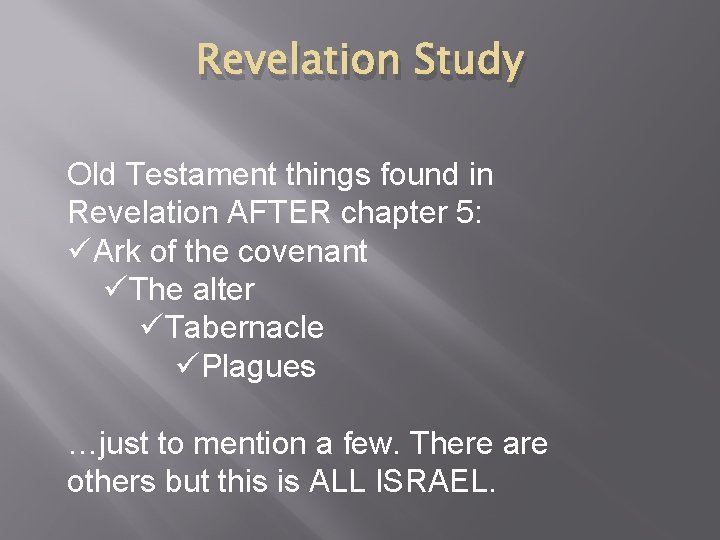 Revelation Study

Old Testament things found in Revelation AFTER chapter 5:
✓Ark of the covenant
✓The alter
✓Tabernacle
✓Plagues

…just to mention a few. There are others but this is ALL ISRAEL.